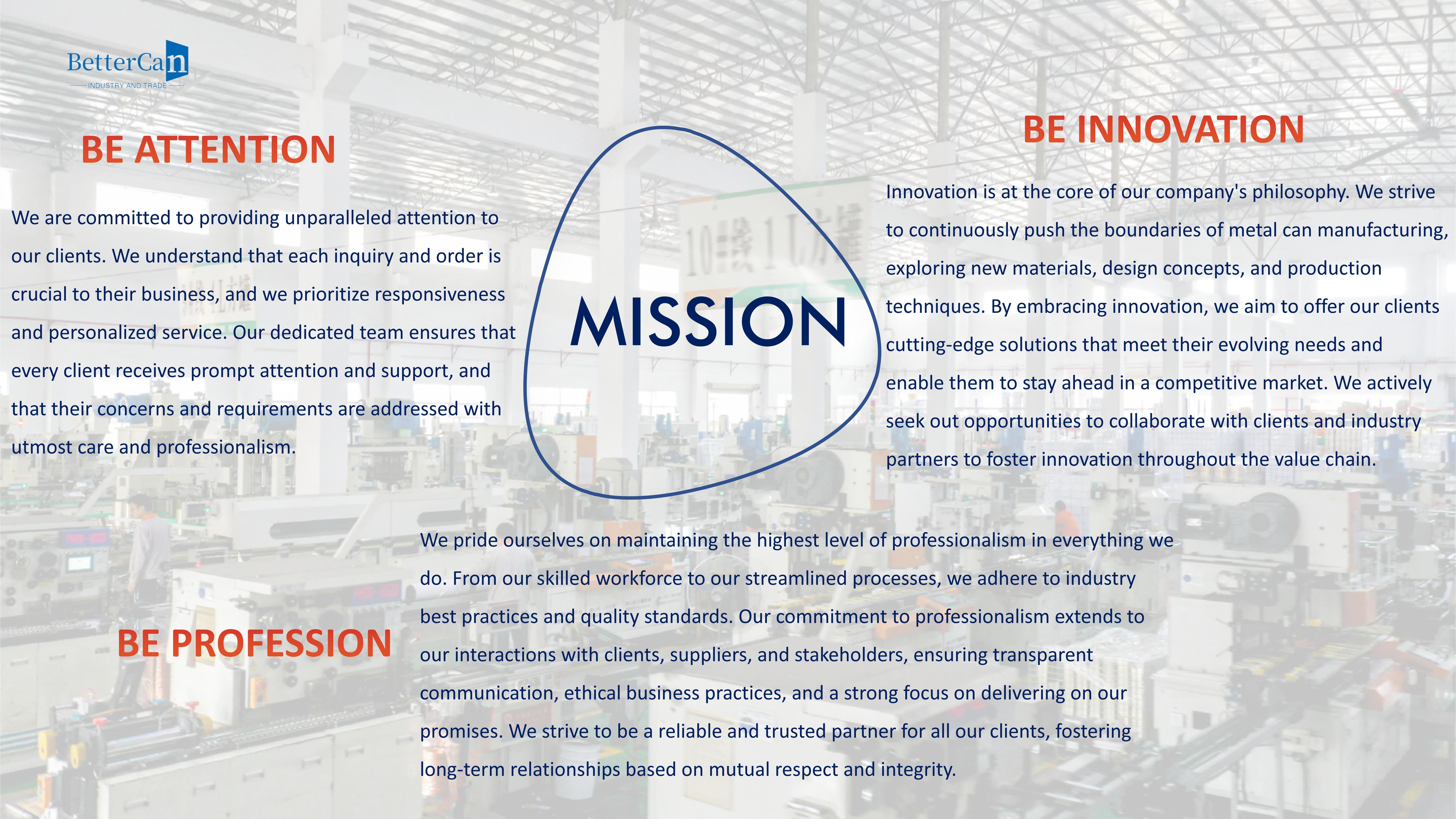 BetterCan
INDUSTRY AND TRADE

BE ATTENTION

We are committed to providing unparalleled attention to our clients. We understand that each inquiry and order is crucial to their business, and we prioritize responsiveness and personalized service. Our dedicated team ensures that every client receives prompt attention and support, and that their concerns and requirements are addressed with utmost care and professionalism.

MISSION

BE INNOVATION

Innovation is at the core of our company's philosophy. We strive to continuously push the boundaries of metal can manufacturing, exploring new materials, design concepts, and production techniques. By embracing innovation, we aim to offer our clients cutting-edge solutions that meet their evolving needs and enable them to stay ahead in a competitive market. We actively seek out opportunities to collaborate with clients and industry partners to foster innovation throughout the value chain.

BE PROFESSION

We pride ourselves on maintaining the highest level of professionalism in everything we do. From our skilled workforce to our streamlined processes, we adhere to industry best practices and quality standards. Our commitment to professionalism extends to our interactions with clients, suppliers, and stakeholders, ensuring transparent communication, ethical business practices, and a strong focus on delivering on our promises. We strive to be a reliable and trusted partner for all our clients, fostering long-term relationships based on mutual respect and integrity.